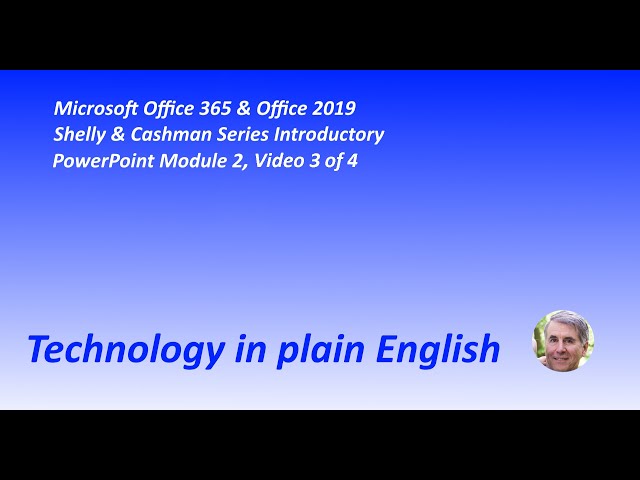 Microsoft Office 365 & Office 2019
Shelly & Cashman Series Introductory
PowerPoint Module 2, Video 3 of 4

Technology in plain English